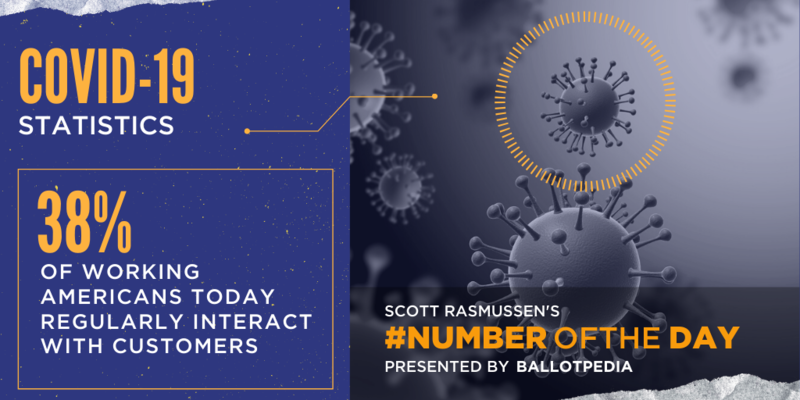 COVID-19
STATISTICS

38%
OF WORKING AMERICANS TODAY REGULARLY INTERACT WITH CUSTOMERS

SCOTT RASMUSSEN'S
#NUMBER OF THE DAY
PRESENTED BY BALLOTPEDIA